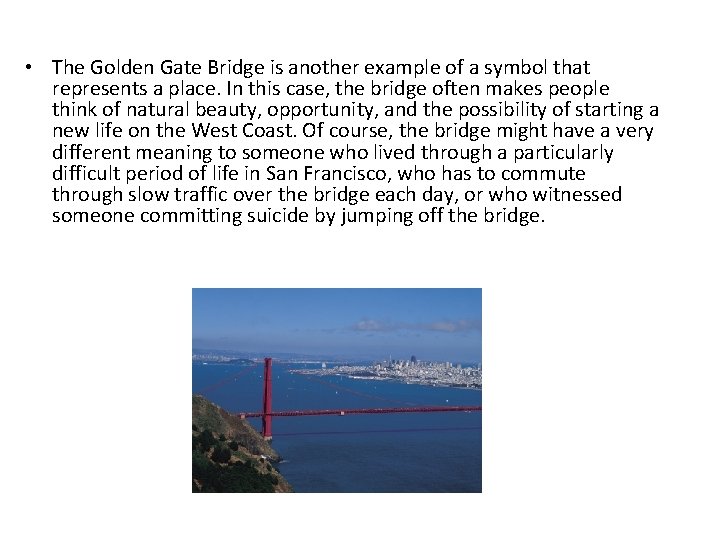 • The Golden Gate Bridge is another example of a symbol that represents a place. In this case, the bridge often makes people think of natural beauty, opportunity, and the possibility of starting a new life on the West Coast. Of course, the bridge might have a very different meaning to someone who lived through a particularly difficult period of life in San Francisco, who has to commute through slow traffic over the bridge each day, or who witnessed someone committing suicide by jumping off the bridge.